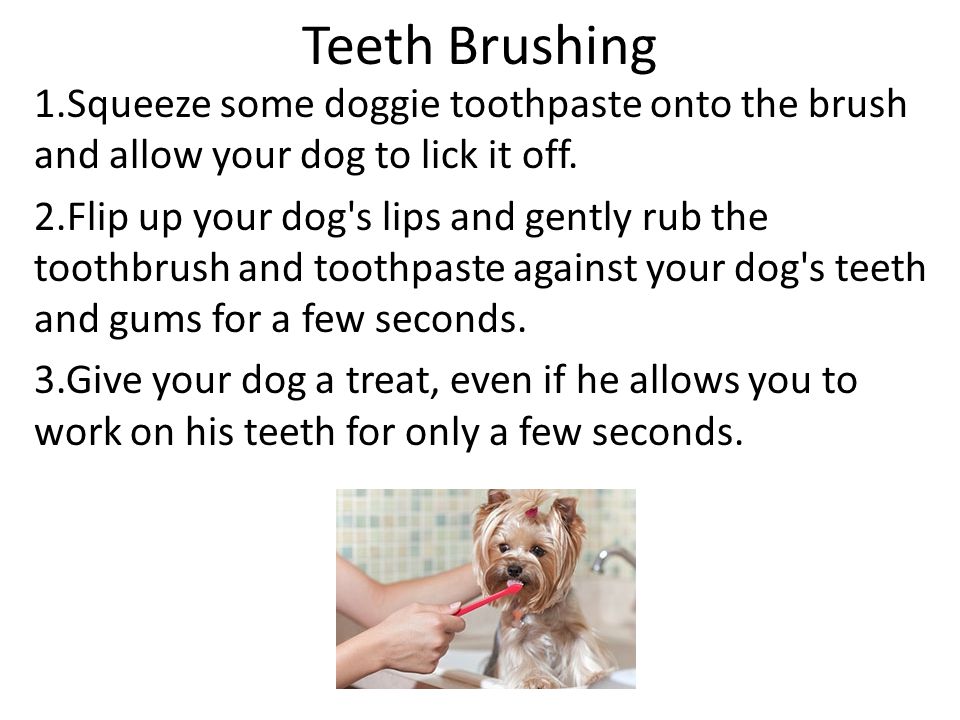 Teeth Brushing

1.Squeeze some doggie toothpaste onto the brush and allow your dog to lick it off.

2.Flip up your dog's lips and gently rub the toothbrush and toothpaste against your dog's teeth and gums for a few seconds.

3.Give your dog a treat, even if he allows you to work on his teeth for only a few seconds.